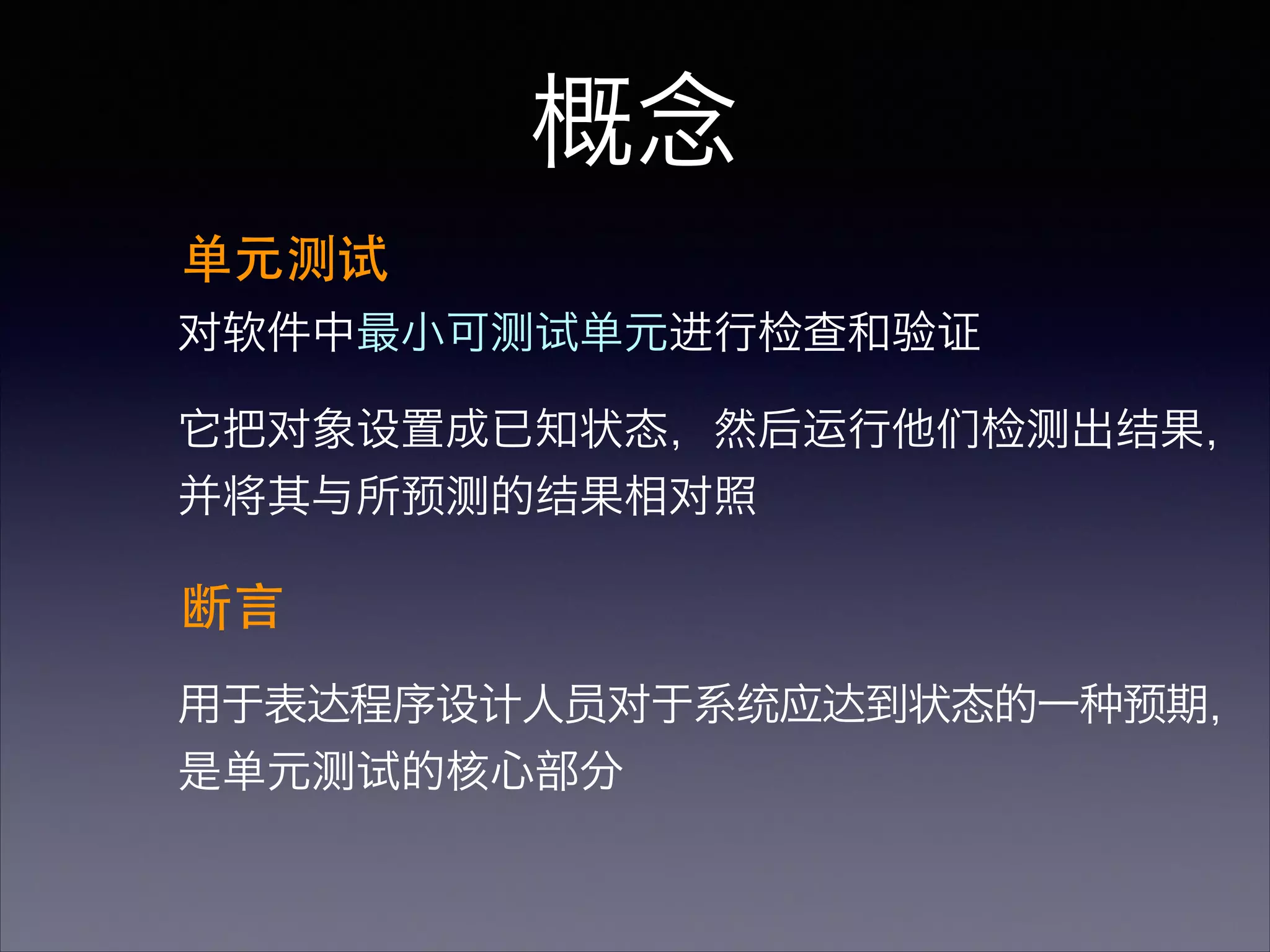 概念

单元测试

对软件中最小可测试单元进行检查和验证

它把对象设置成已知状态，然后运行他们检测出结果，并将其与所预测的结果相对照

断言

用于表达程序设计人员对于系统应达到状态的一种预期，是单元测试的核心部分